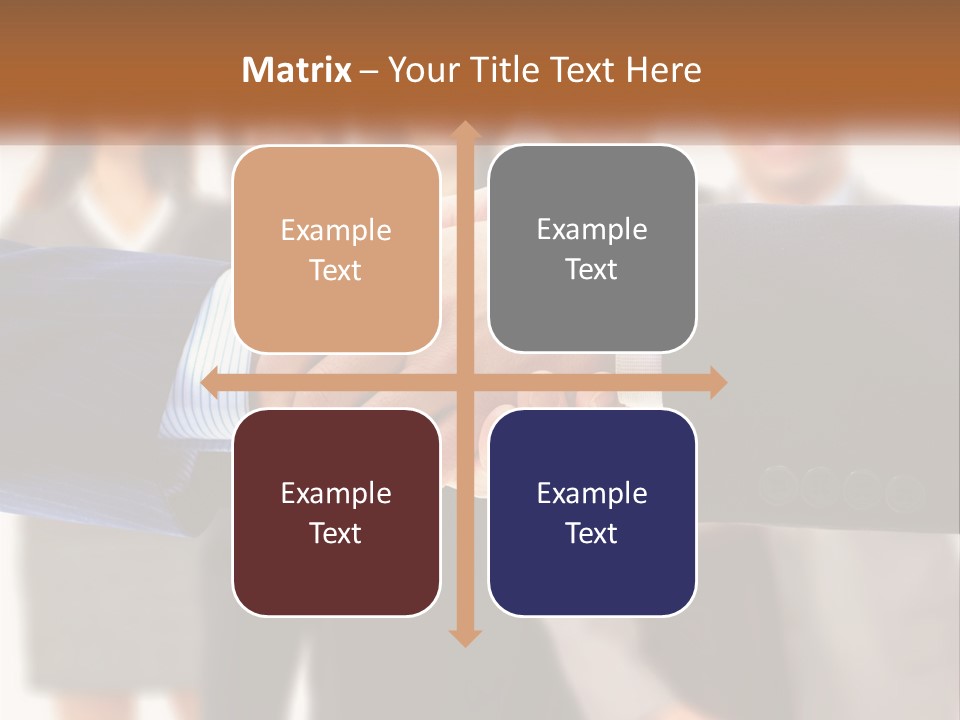 Matrix – Your Title Text Here

Example Text

Example Text

Example Text

Example Text